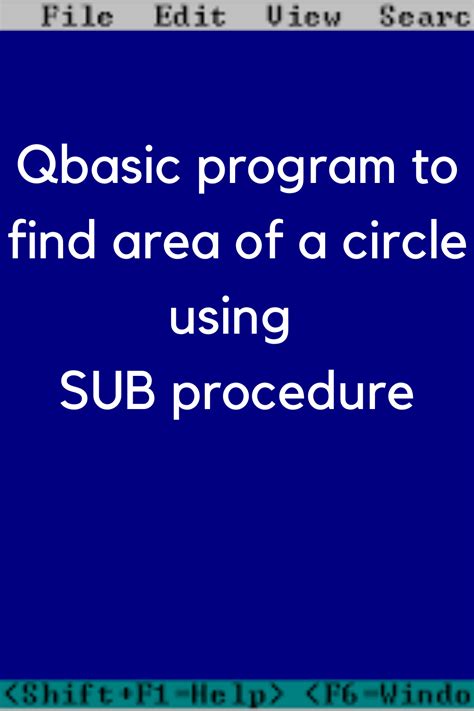 File Edit View Searc

Qbasic program to find area of a circle using SUB procedure

<Shift+F1=Help> <F6=Windo